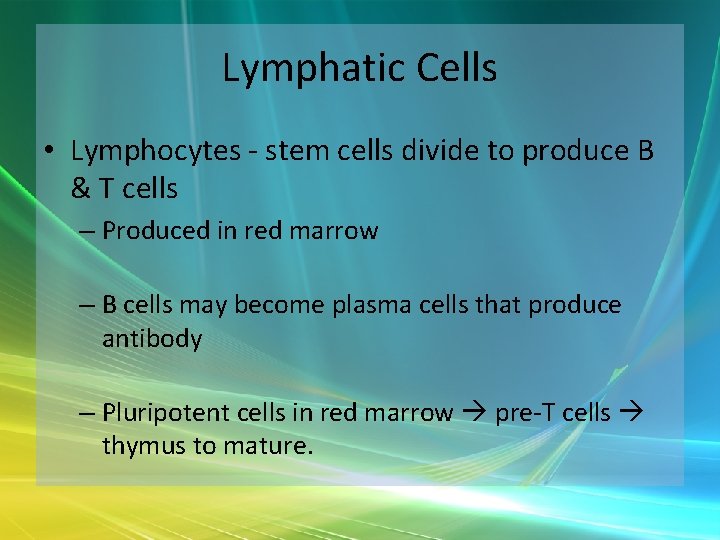 Lymphatic Cells

• Lymphocytes - stem cells divide to produce B & T cells

– Produced in red marrow

– B cells may become plasma cells that produce antibody

– Pluripotent cells in red marrow → pre-T cells → thymus to mature.